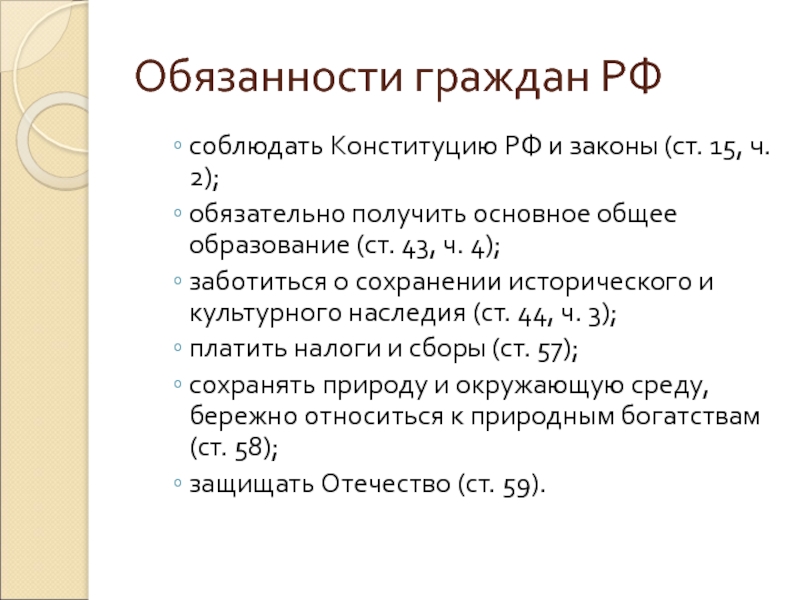 Обязанности граждан РФ

◦ соблюдать Конституцию РФ и законы (ст. 15, ч. 2);

◦ обязательно получить основное общее образование (ст. 43, ч. 4);

◦ заботиться о сохранении исторического и культурного наследия (ст. 44, ч. 3);

◦ платить налоги и сборы (ст. 57);

◦ сохранять природу и окружающую среду, бережно относиться к природным богатствам (ст. 58);

◦ защищать Отечество (ст. 59).